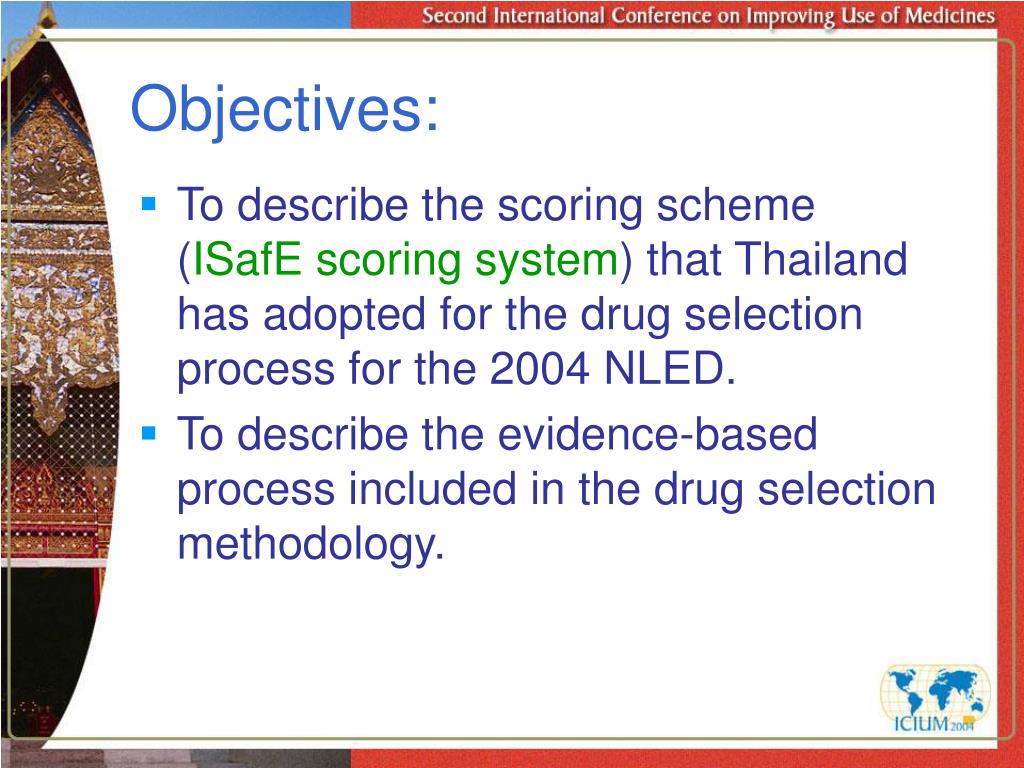 Second International Conference on Improving Use of Medicines

Objectives:

▪ To describe the scoring scheme (ISafE scoring system) that Thailand has adopted for the drug selection process for the 2004 NLED.

▪ To describe the evidence-based process included in the drug selection methodology.

ICIUM 2004